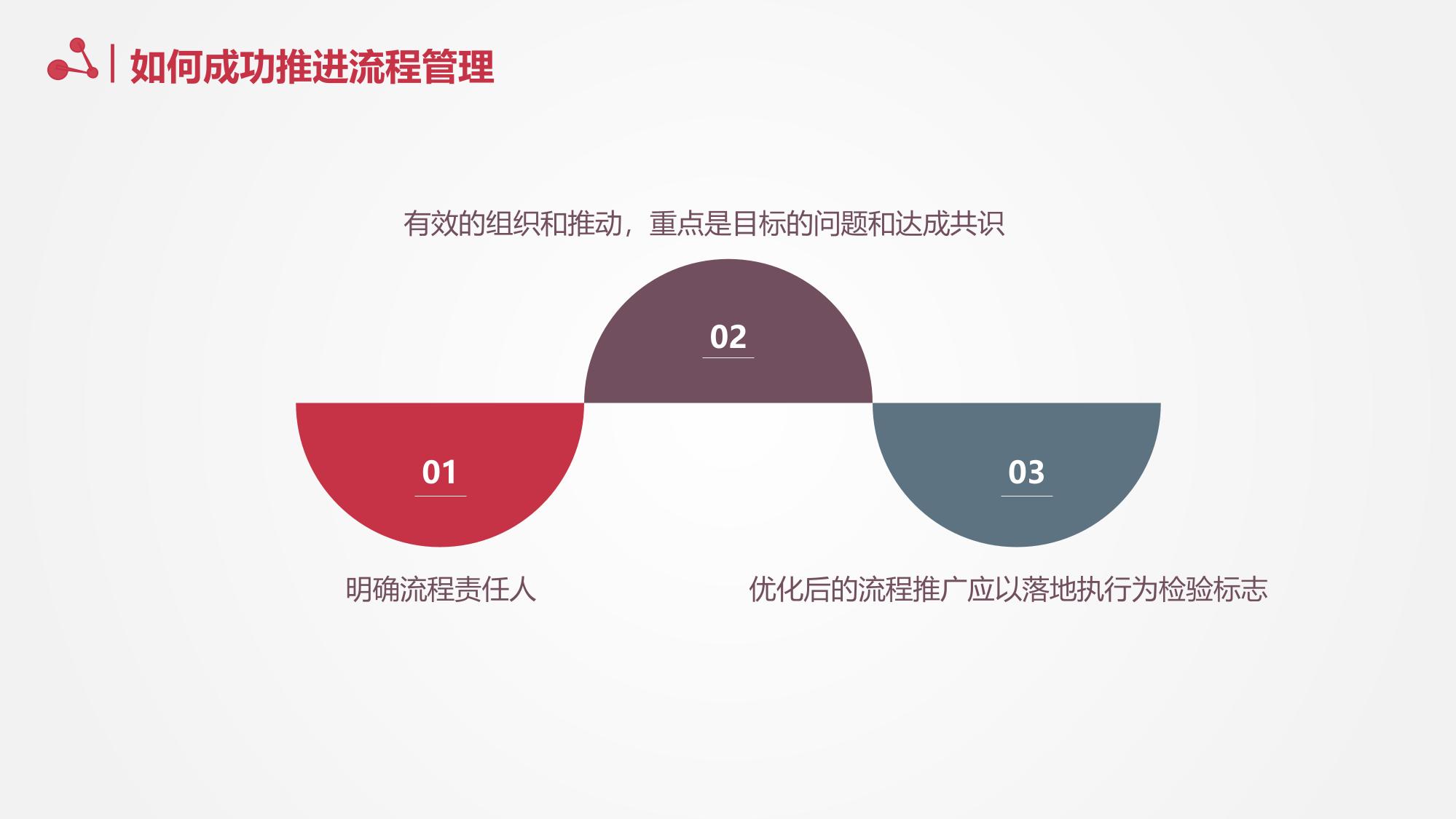 如何成功推进流程管理

有效的组织和推动，重点是目标的问题和达成共识

02

01

03

明确流程责任人

优化后的流程推广应以落地执行为检验标志